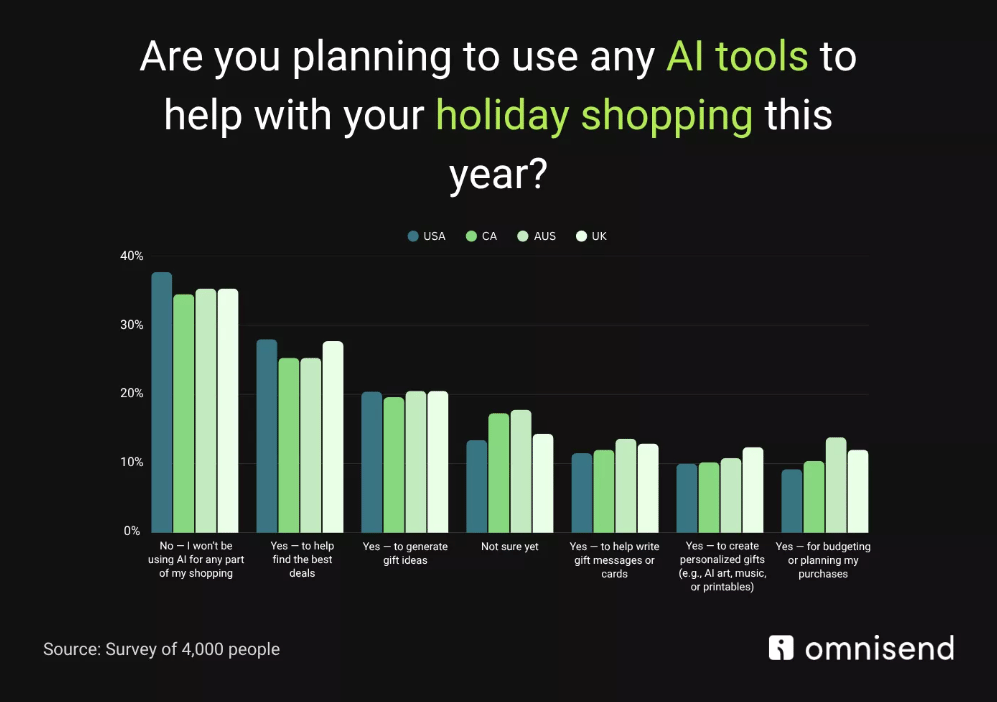 Are you planning to use any AI tools to help with your holiday shopping this year?

USA CA AUS UK

40%
30%
20%
10%
0%

No — I won't be using AI for any part of my shopping

Yes — to help find the best deals

Yes — to generate gift ideas

Not sure yet

Yes — to help write gift messages or cards

Yes — to create personalized gifts (e.g., AI art, music, or printables)

Yes — for budgeting or planning my purchases

Source: Survey of 4,000 people

omnisend